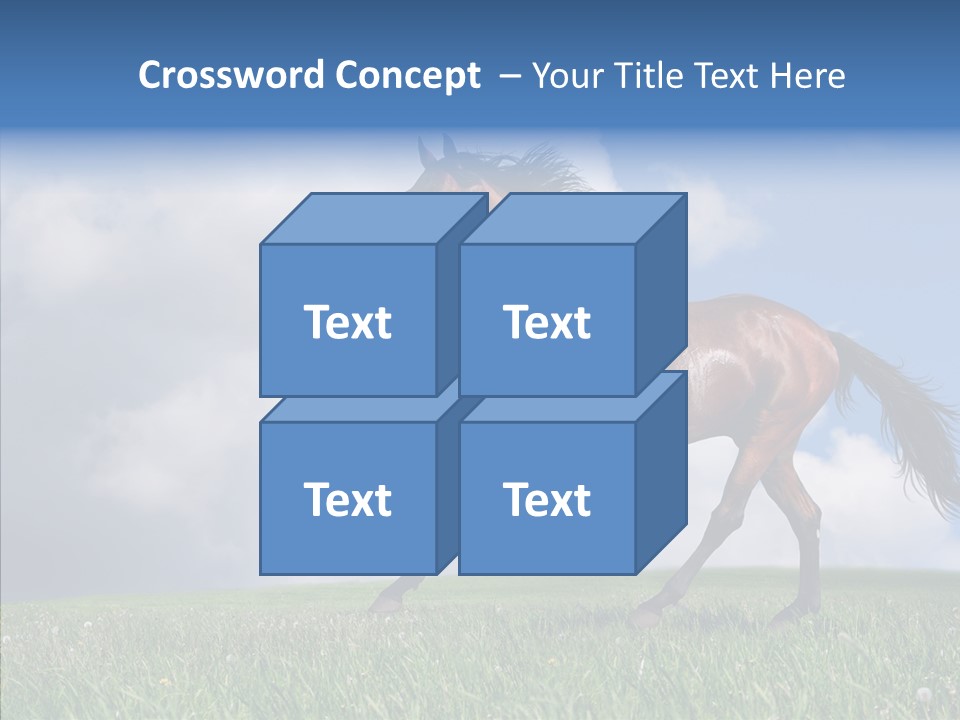 Crossword Concept – Your Title Text Here

Text

Text

Text

Text